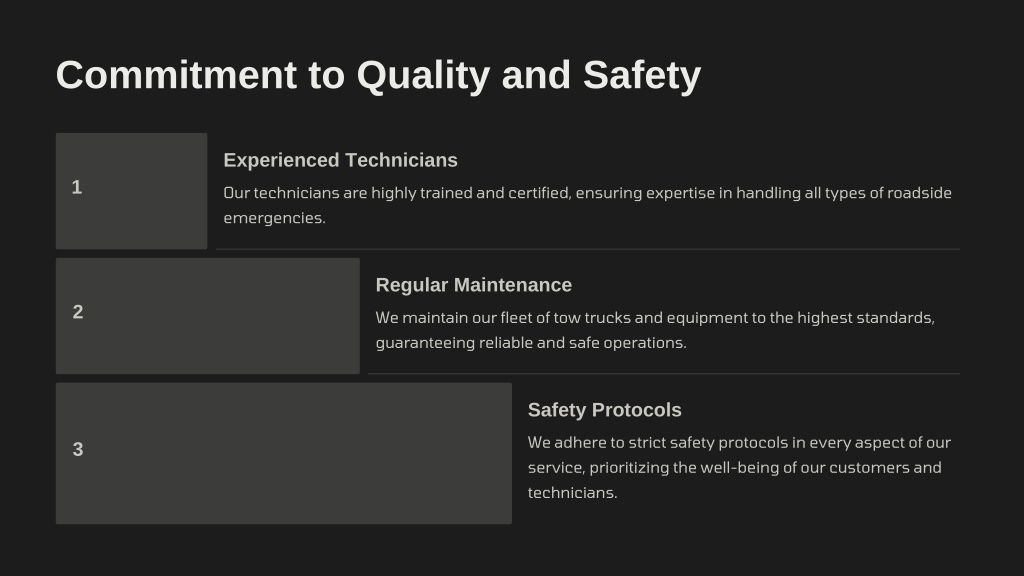 Commitment to Quality and Safety

1

Experienced Technicians

Our technicians are highly trained and certified, ensuring expertise in handling all types of roadside emergencies.

2

Regular Maintenance

We maintain our fleet of tow trucks and equipment to the highest standards, guaranteeing reliable and safe operations.

3

Safety Protocols

We adhere to strict safety protocols in every aspect of our service, prioritizing the well-being of our customers and technicians.